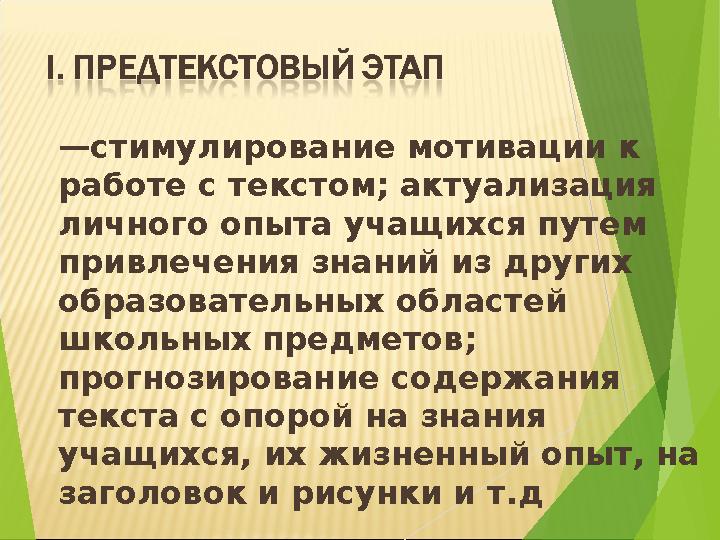 I. ПРЕДТЕКСТОВЫЙ ЭТАП

—стимулирование мотивации к работе с текстом; актуализация личного опыта учащихся путем привлечения знаний из других образовательных областей школьных предметов; прогнозирование содержания текста с опорой на знания учащихся, их жизненный опыт, на заголовок и рисунки и т.д